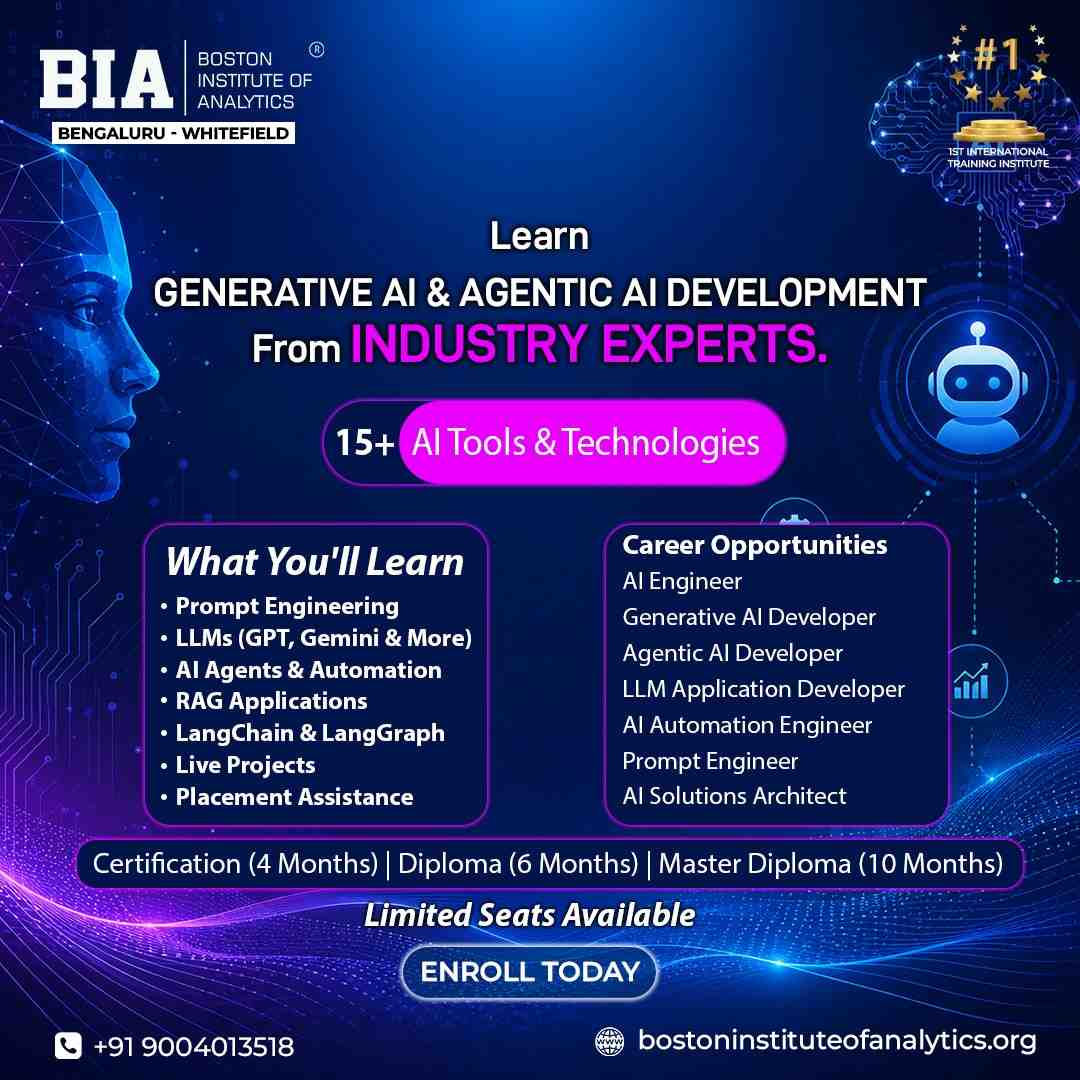 BIA BOSTON INSTITUTE OF ANALYTICS ®
BENGALURU - WHITEFIELD

#1
1ST INTERNATIONAL TRAINING INSTITUTE

Learn
GENERATIVE AI & AGENTIC AI DEVELOPMENT
From INDUSTRY EXPERTS.

15+ AI Tools & Technologies

What You'll Learn
• Prompt Engineering
• LLMs (GPT, Gemini & More)
• AI Agents & Automation
• RAG Applications
• LangChain & LangGraph
• Live Projects
• Placement Assistance

Career Opportunities
AI Engineer
Generative AI Developer
Agentic AI Developer
LLM Application Developer
AI Automation Engineer
Prompt Engineer
AI Solutions Architect

Certification (4 Months) | Diploma (6 Months) | Master Diploma (10 Months)

Limited Seats Available

ENROLL TODAY

+91 9004013518

bostoninstituteofanalytics.org